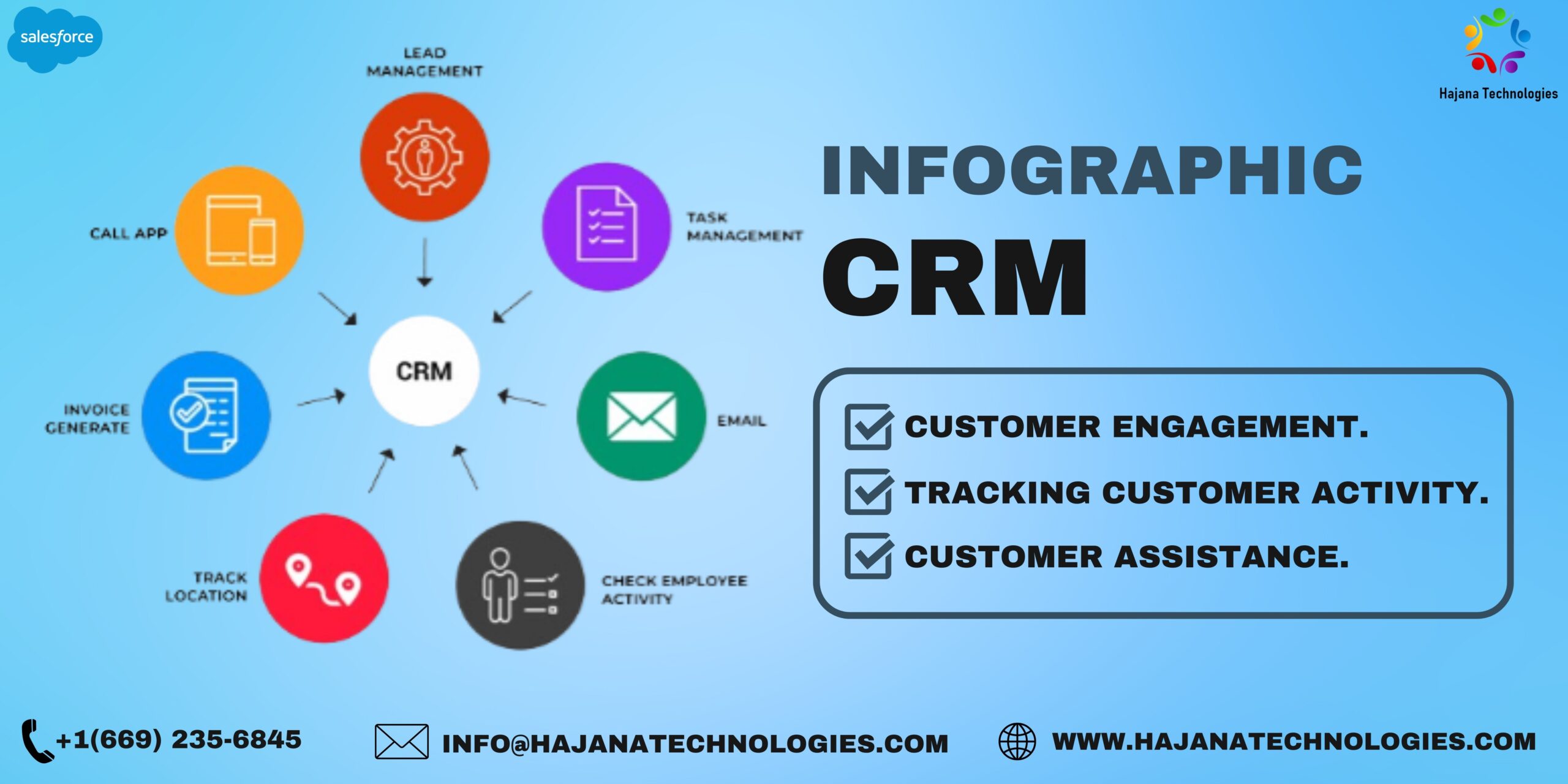 salesforce

Hajana Technologies

LEAD MANAGEMENT

CALL APP

TASK MANAGEMENT

CRM

INVOICE GENERATE

EMAIL

TRACK LOCATION

CHECK EMPLOYEE ACTIVITY

INFOGRAPHIC

CRM

CUSTOMER ENGAGEMENT.

TRACKING CUSTOMER ACTIVITY.

CUSTOMER ASSISTANCE.

+1(669) 235-6845

INFO@HAJANATECHNOLOGIES.COM

WWW.HAJANATECHNOLOGIES.COM